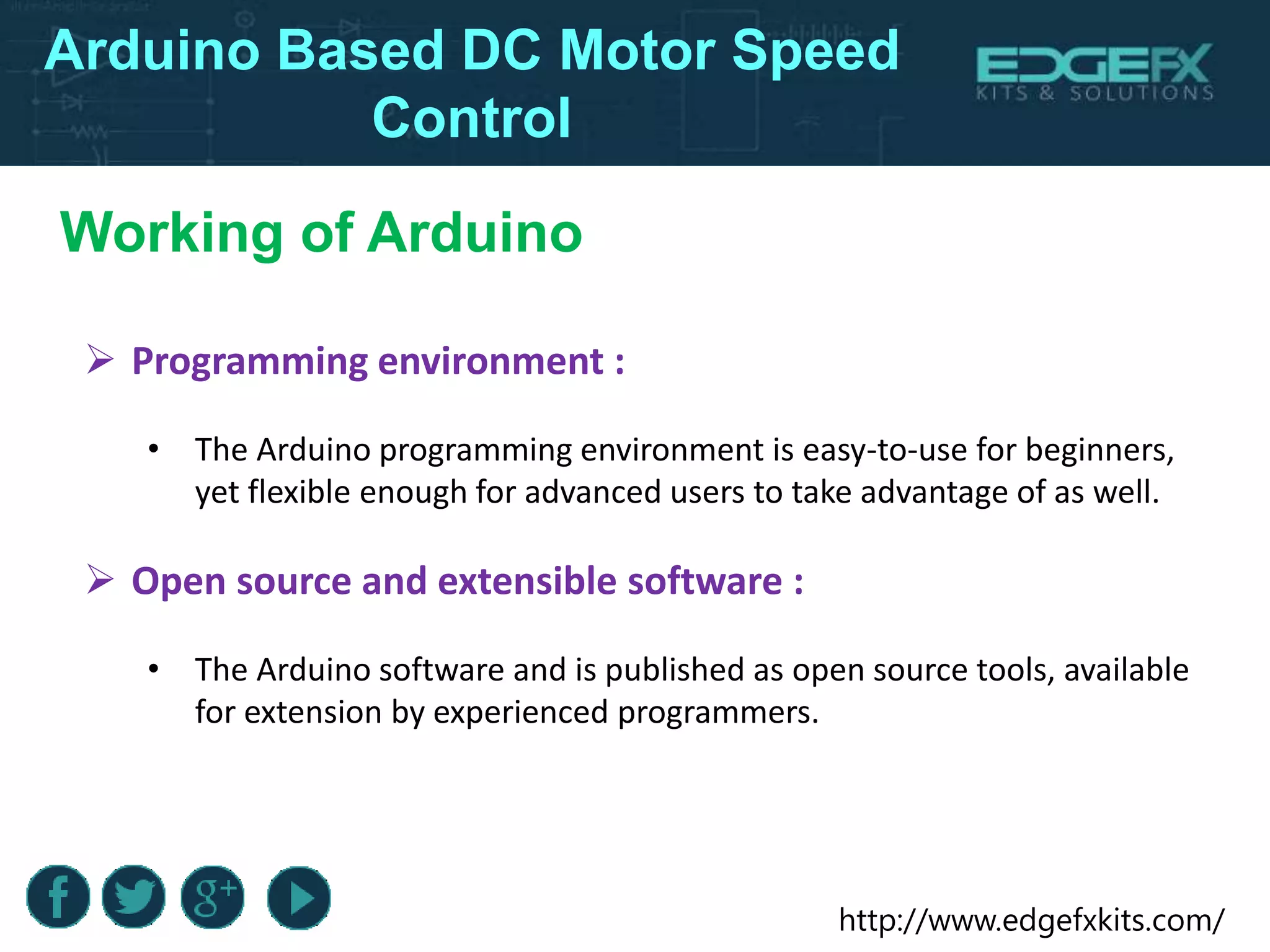 Arduino Based DC Motor Speed Control

EDGEFX
KITS & SOLUTIONS

Working of Arduino

➢ Programming environment :

• The Arduino programming environment is easy-to-use for beginners, yet flexible enough for advanced users to take advantage of as well.

➢ Open source and extensible software :

• The Arduino software and is published as open source tools, available for extension by experienced programmers.

f g+

http://www.edgefxkits.com/